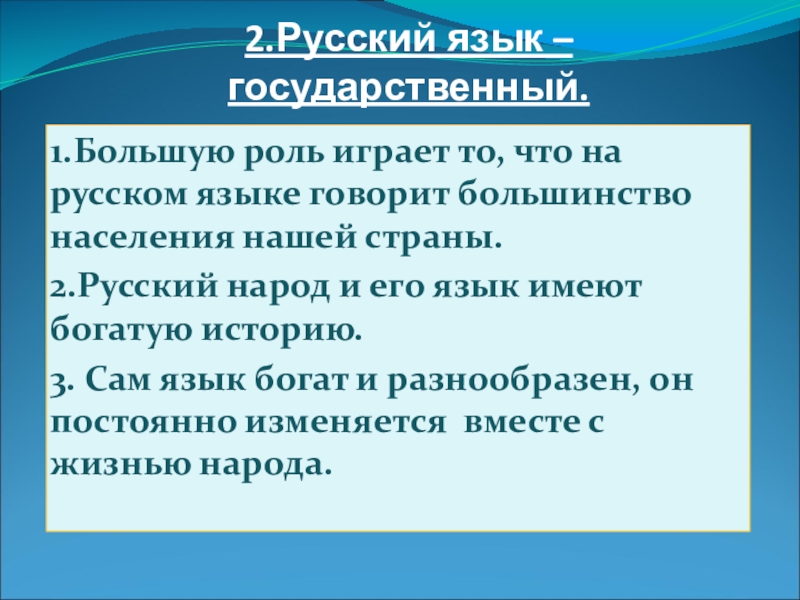 2.Русский язык – государственный.

1.Большую роль играет то, что на русском языке говорит большинство населения нашей страны.

2.Русский народ и его язык имеют богатую историю.

3. Сам язык богат и разнообразен, он постоянно изменяется вместе с жизнью народа.